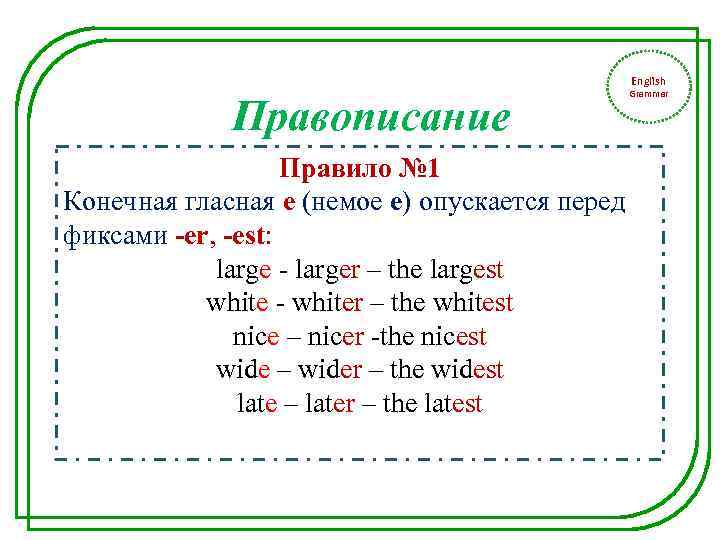 English Grammer

Правописание

Правило №1

Конечная гласная e (немое e) опускается перед фиксами -er, -est:

large - larger – the largest
white - whiter – the whitest
nice – nicer -the nicest
wide – wider – the widest
late – later – the latest